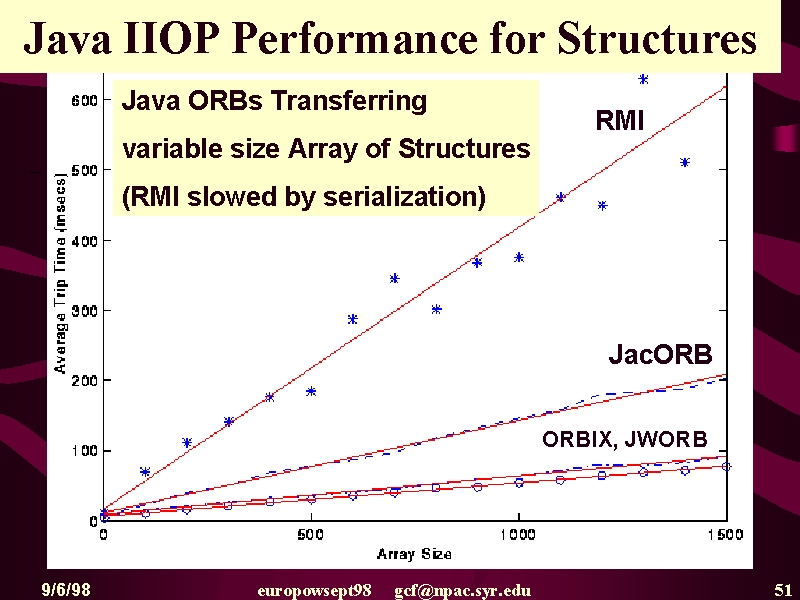 Java IIOP Performance for Structures

Java ORBs Transferring
variable size Array of Structures
(RMI slowed by serialization)

RMI

JacORB

ORBIX, JWORB

Average Trip Time (msecs)

600
500
400
300
200
100
0

0
500
1000
1500

Array Size

9/6/98 europowsept98 gcf@npac.syr.edu 51